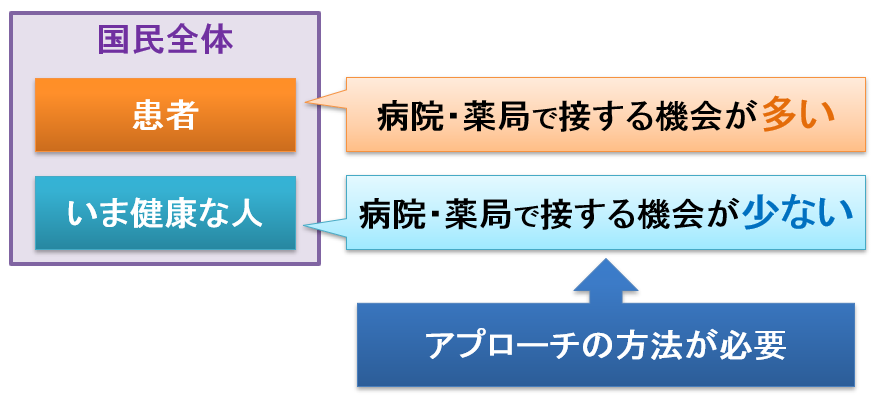 国民全体

患者

病院・薬局で接する機会が多い

いま健康な人

病院・薬局で接する機会が少ない

アプローチの方法が必要